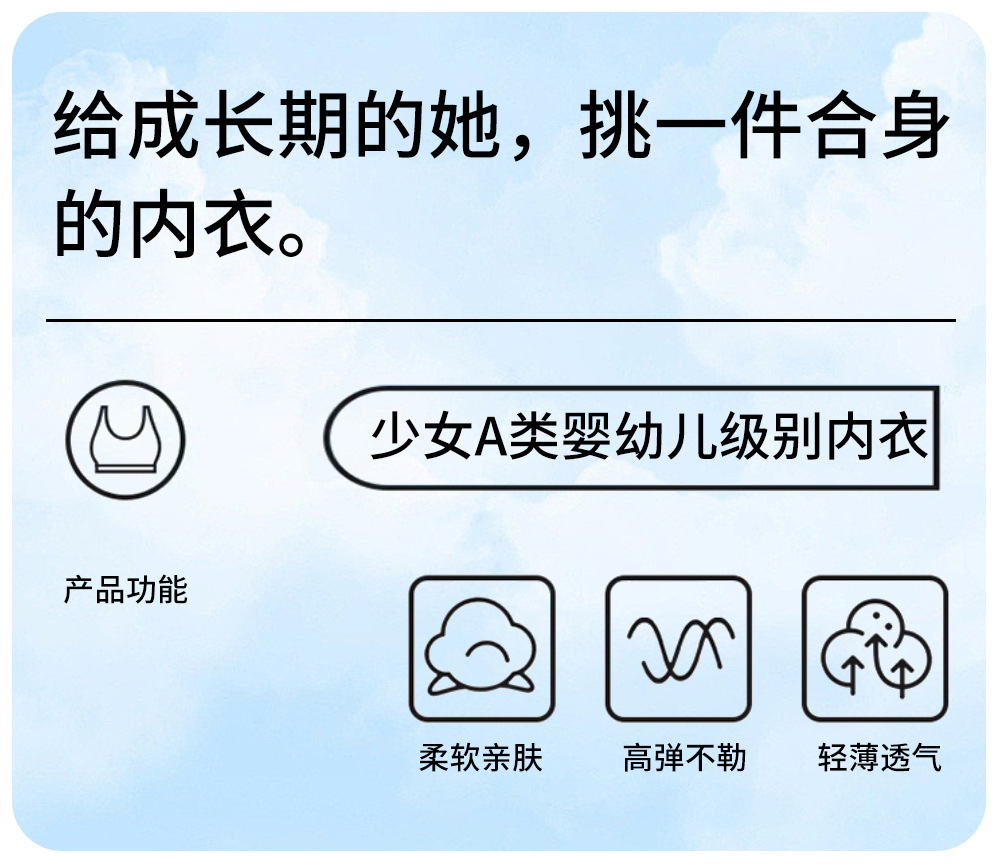 给成长期的她，挑一件合身的内衣。

少女A类婴幼儿级别内衣

产品功能

柔软亲肤

高弹不勒

轻薄透气